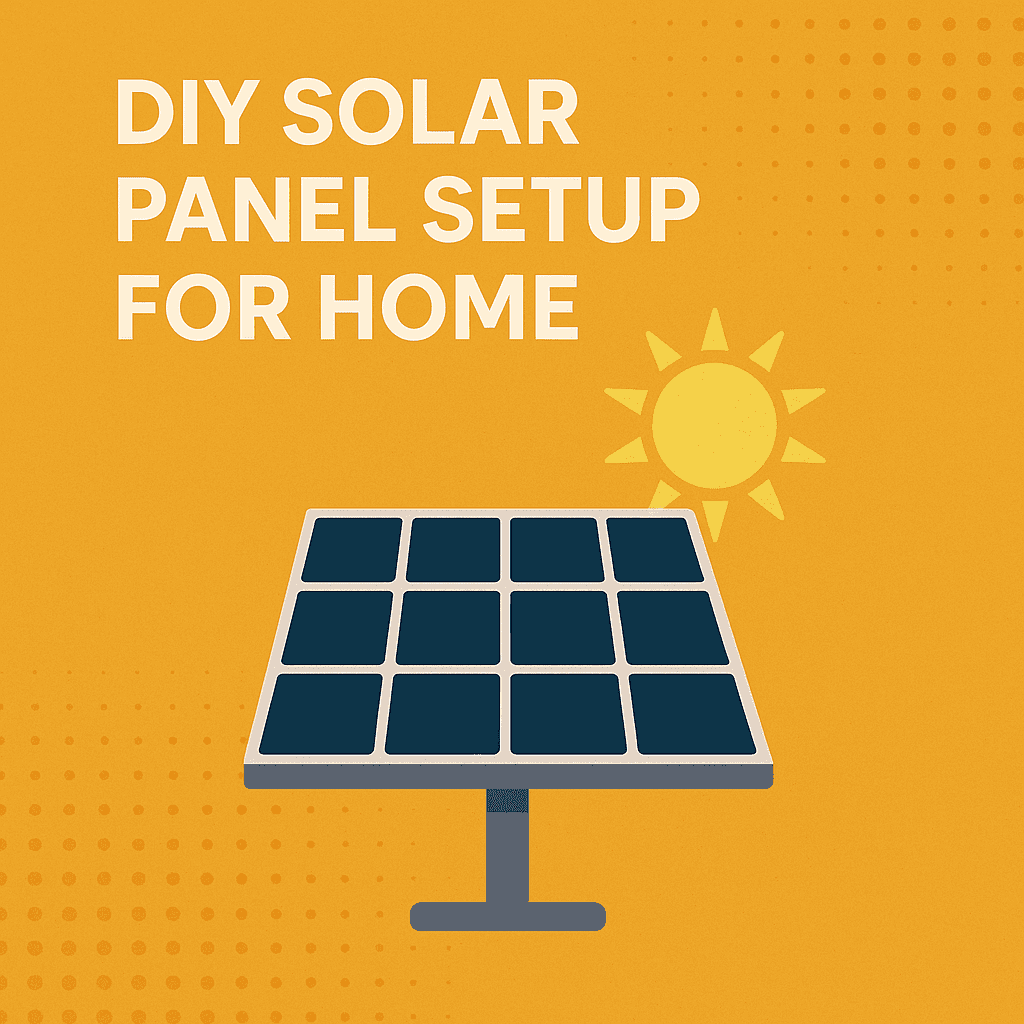 DIY SOLAR PANEL SETUP FOR HOME